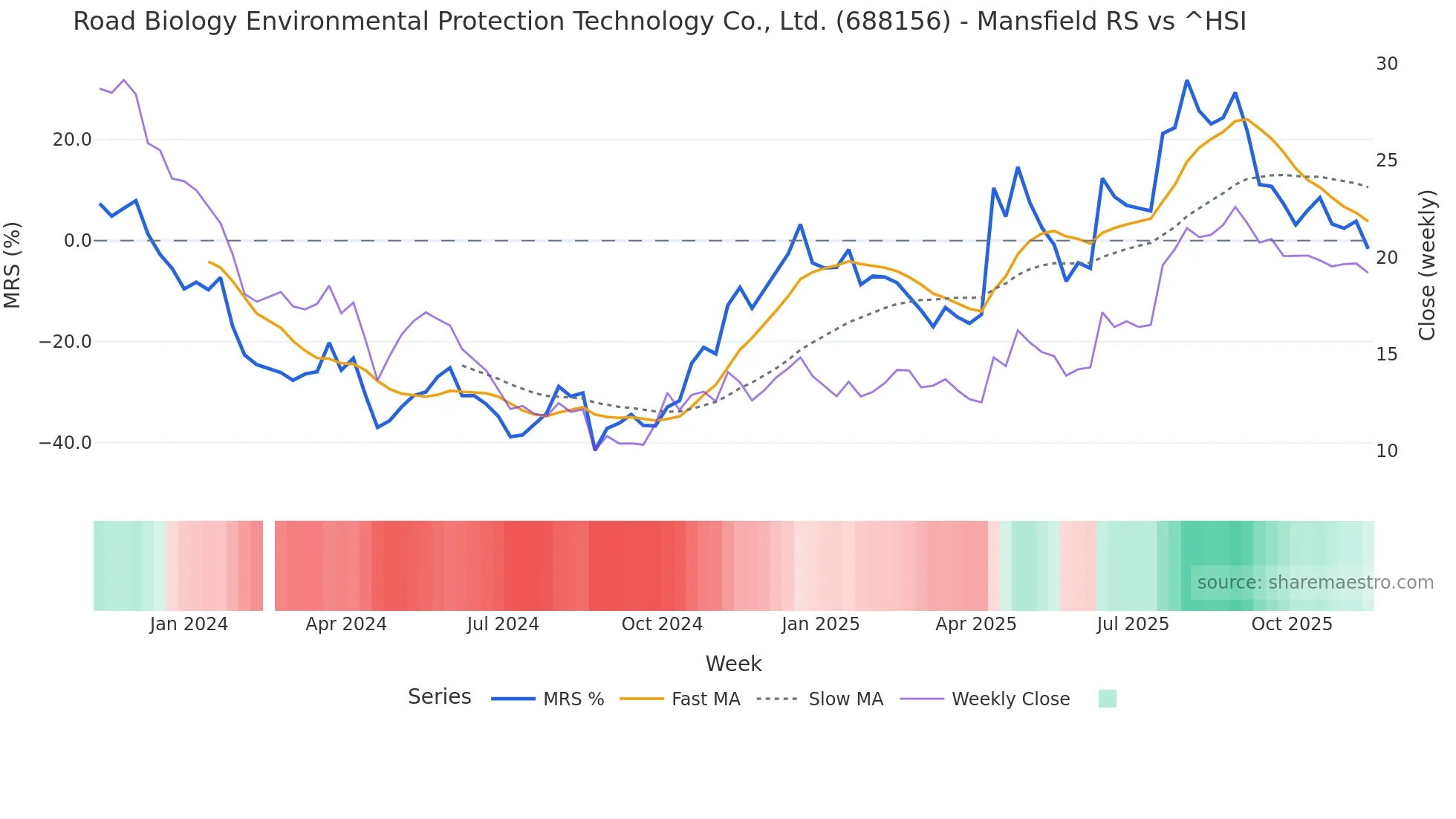 Road Biology Environmental Protection Technology Co., Ltd. (688156) - Mansfield RS vs ^HSI

MRS (%)

20.0
0.0
−20.0
−40.0

Close (weekly)

30
25
20
15
10

source: sharemaestro.com

Jan 2024
Apr 2024
Jul 2024
Oct 2024
Jan 2025
Apr 2025
Jul 2025
Oct 2025

Week

Series
MRS %
Fast MA
Slow MA
Weekly Close